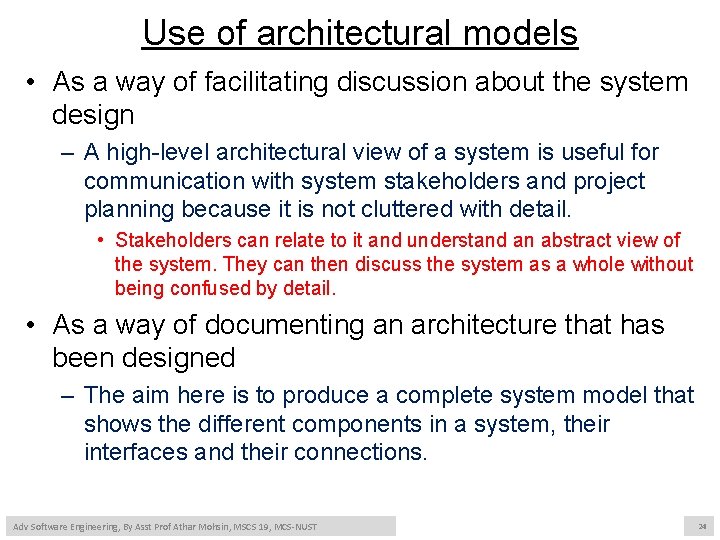 Use of architectural models

• As a way of facilitating discussion about the system design

– A high-level architectural view of a system is useful for communication with system stakeholders and project planning because it is not cluttered with detail.

• Stakeholders can relate to it and understand an abstract view of the system. They can then discuss the system as a whole without being confused by detail.

• As a way of documenting an architecture that has been designed

– The aim here is to produce a complete system model that shows the different components in a system, their interfaces and their connections.

Adv Software Engineering, By Asst Prof Athar Mohsin, MSCS 19, MCS-NUST

24